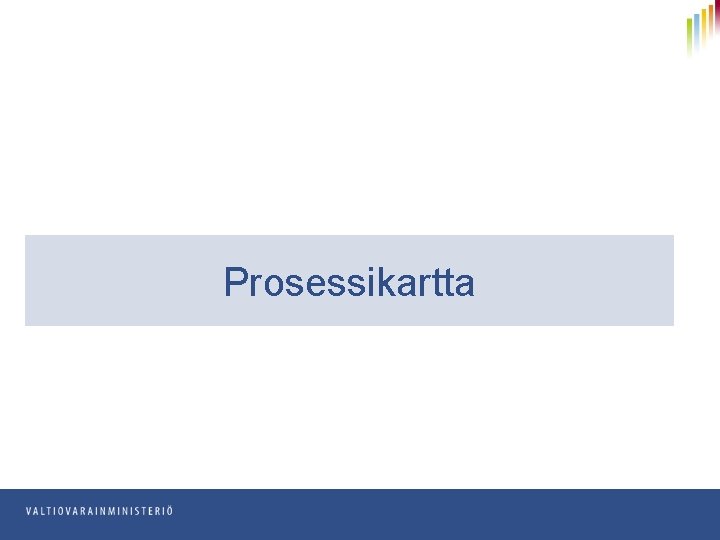 Prosessikartta

VALTIOVARAINMINISTERIÖ